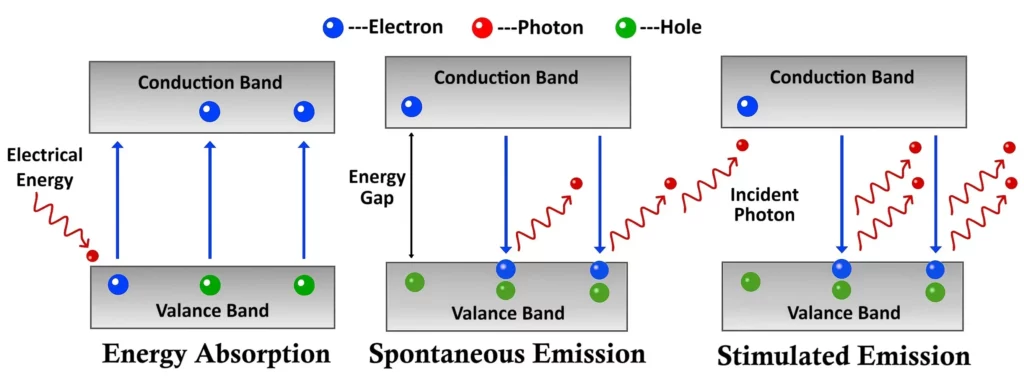 ---Electron ---Photon ---Hole

Conduction Band

Electrical Energy

Valance Band

Energy Absorption

Conduction Band

Energy Gap

Valance Band

Spontaneous Emission

Conduction Band

Incident Photon

Valance Band

Stimulated Emission